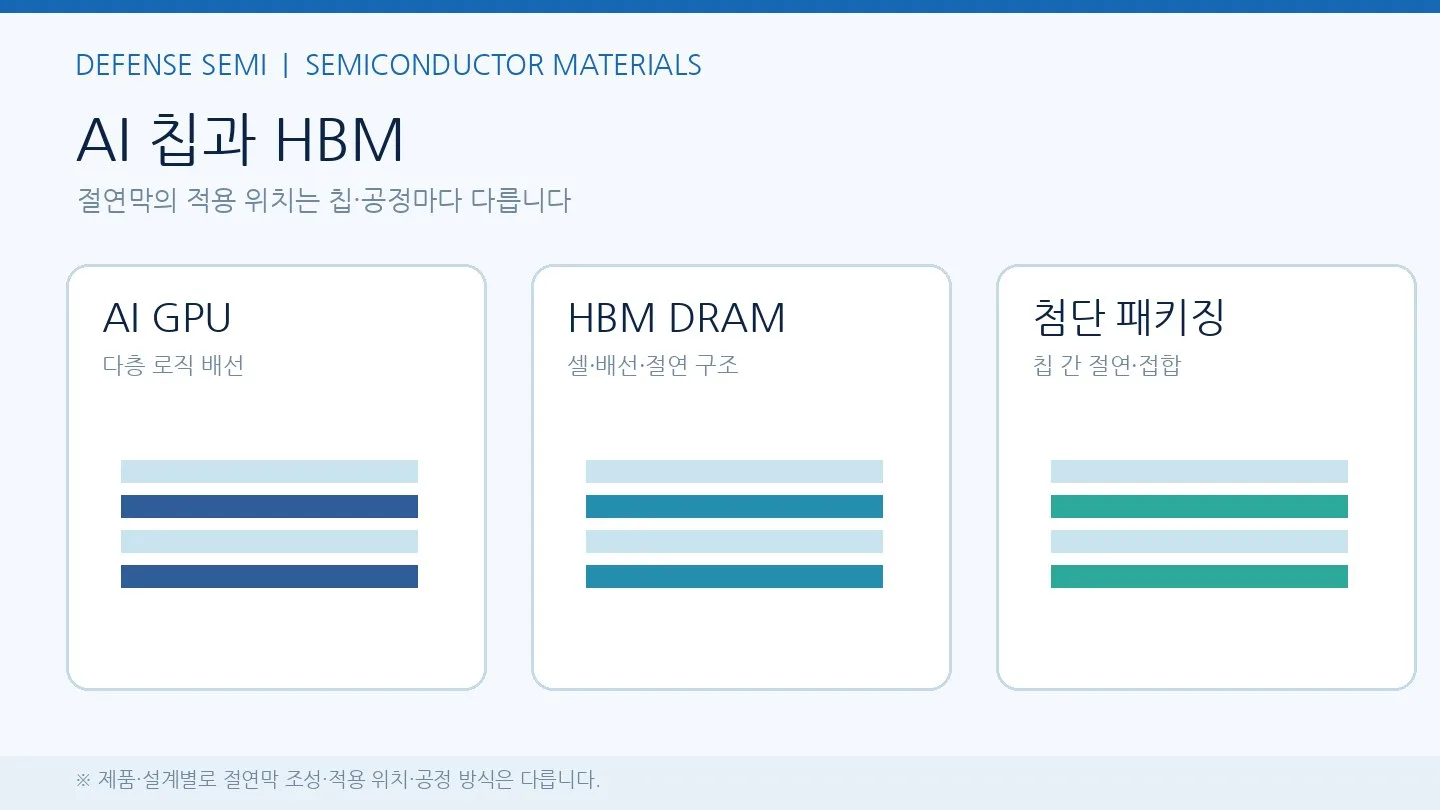 DEFENSE SEMI | SEMICONDUCTOR MATERIALS

AI 칩과 HBM

절연막의 적용 위치는 칩·공정마다 다릅니다

AI GPU
다층 로직 배선

HBM DRAM
셀·배선·절연 구조

첨단 패키징
칩 간 절연·접합

※ 제품·설계별로 절연막 조성·적용 위치·공정 방식은 다릅니다.